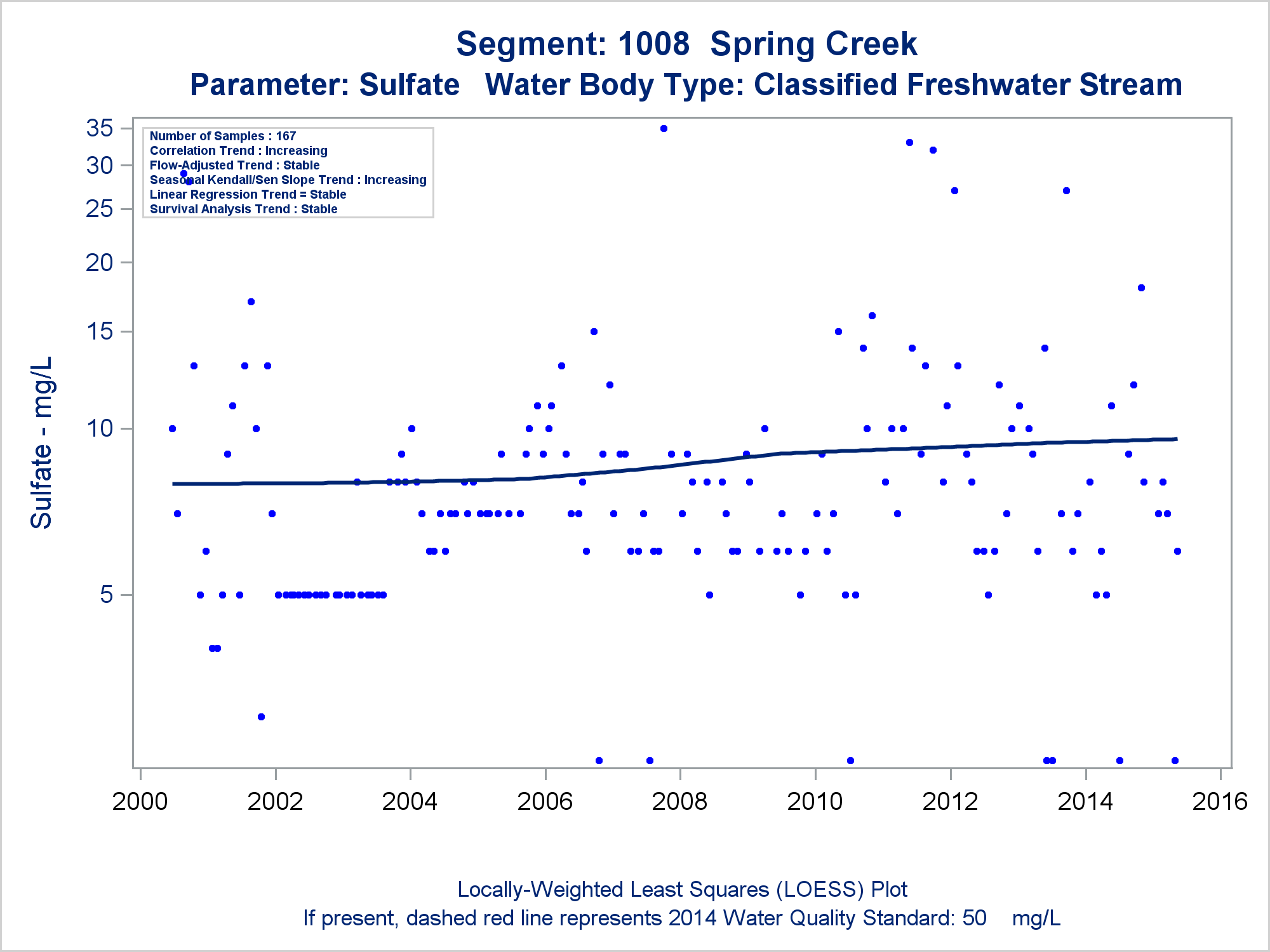 Segment: 1008 Spring Creek
Parameter: Sulfate Water Body Type: Classified Freshwater Stream

Number of Samples : 167
Correlation Trend : Increasing
Flow-Adjusted Trend : Stable
Seasonal Kendall/Sen Slope Trend : Increasing
Linear Regression Trend = Stable
Survival Analysis Trend : Stable

Sulfate - mg/L

35
30
25
20
15
10
5

2000 2002 2004 2006 2008 2010 2012 2014 2016

Locally-Weighted Least Squares (LOESS) Plot
If present, dashed red line represents 2014 Water Quality Standard: 50 mg/L